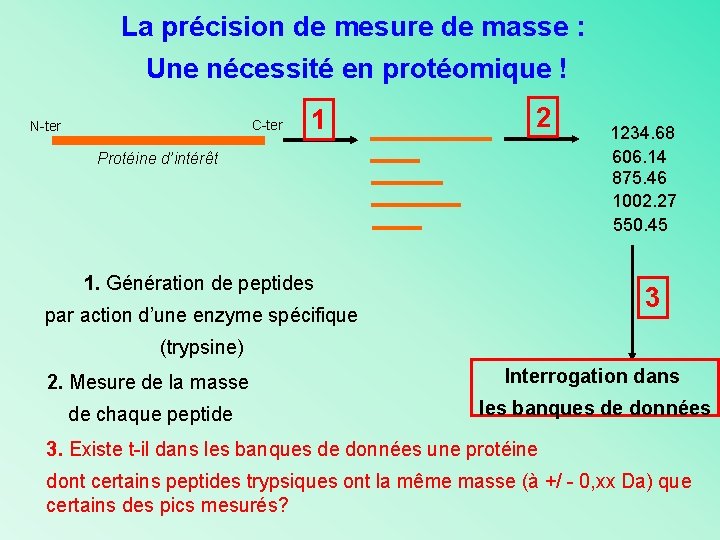 La précision de mesure de masse :
Une nécessité en protéomique !

N-ter

C-ter

Protéine d'intérêt

1

2

1234.68
606.14
875.46
1002.27
550.45

3

Interrogation dans les banques de données

1. Génération de peptides par action d'une enzyme spécifique (trypsine)

2. Mesure de la masse de chaque peptide

3. Existe t-il dans les banques de données une protéine dont certains peptides trypsiques ont la même masse (à +/ - 0,xx Da) que certains des pics mesurés?